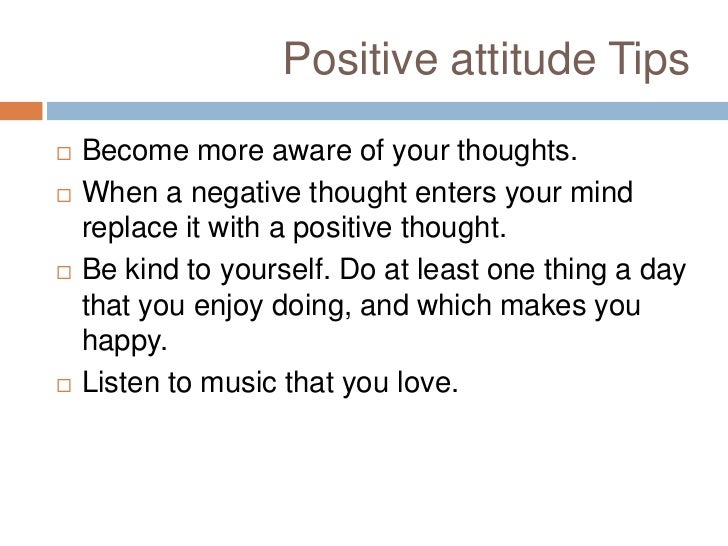 Positive attitude Tips

□ Become more aware of your thoughts.
□ When a negative thought enters your mind replace it with a positive thought.
□ Be kind to yourself. Do at least one thing a day that you enjoy doing, and which makes you happy.
□ Listen to music that you love.